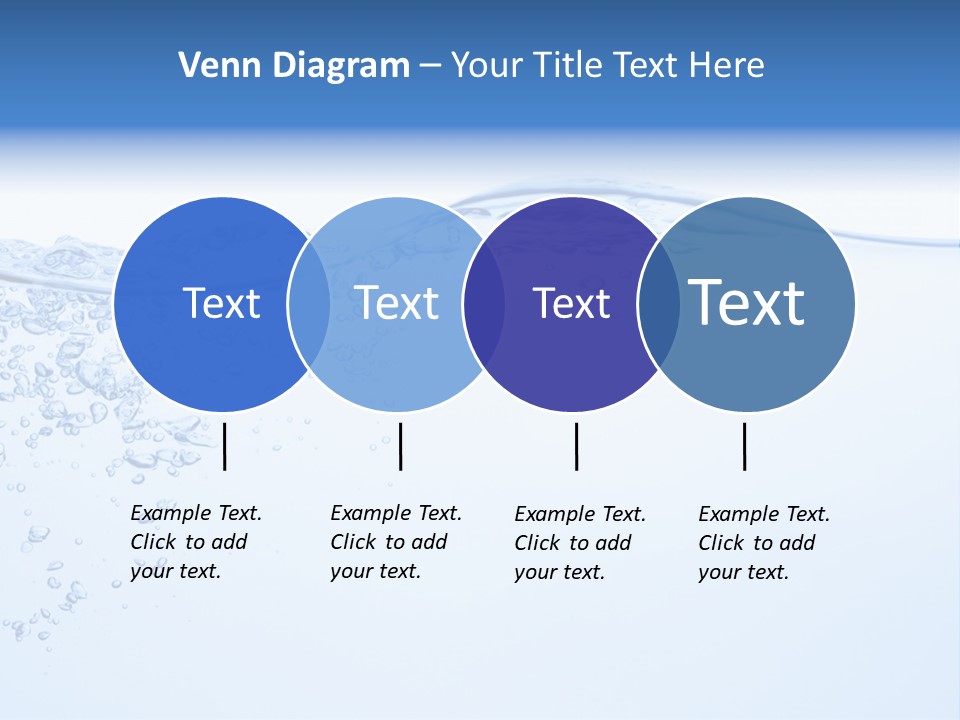 Venn Diagram – Your Title Text Here

Text

Text

Text

Text

Example Text. Click to add your text.

Example Text. Click to add your text.

Example Text. Click to add your text.

Example Text. Click to add your text.